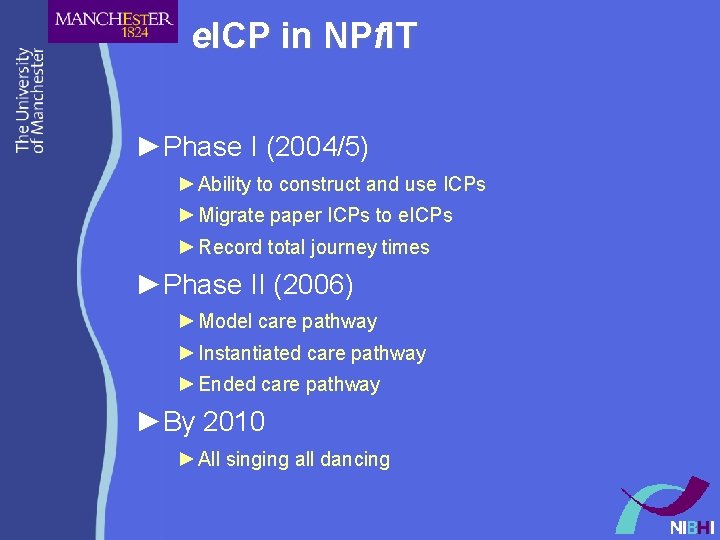 MANCHESTER
1824

The University
of Manchester

eICP in NPfIT

►Phase I (2004/5)

►Ability to construct and use ICPs

►Migrate paper ICPs to eICPs

►Record total journey times

►Phase II (2006)

►Model care pathway

►Instantiated care pathway

►Ended care pathway

►By 2010

►All singing all dancing

NIBHI